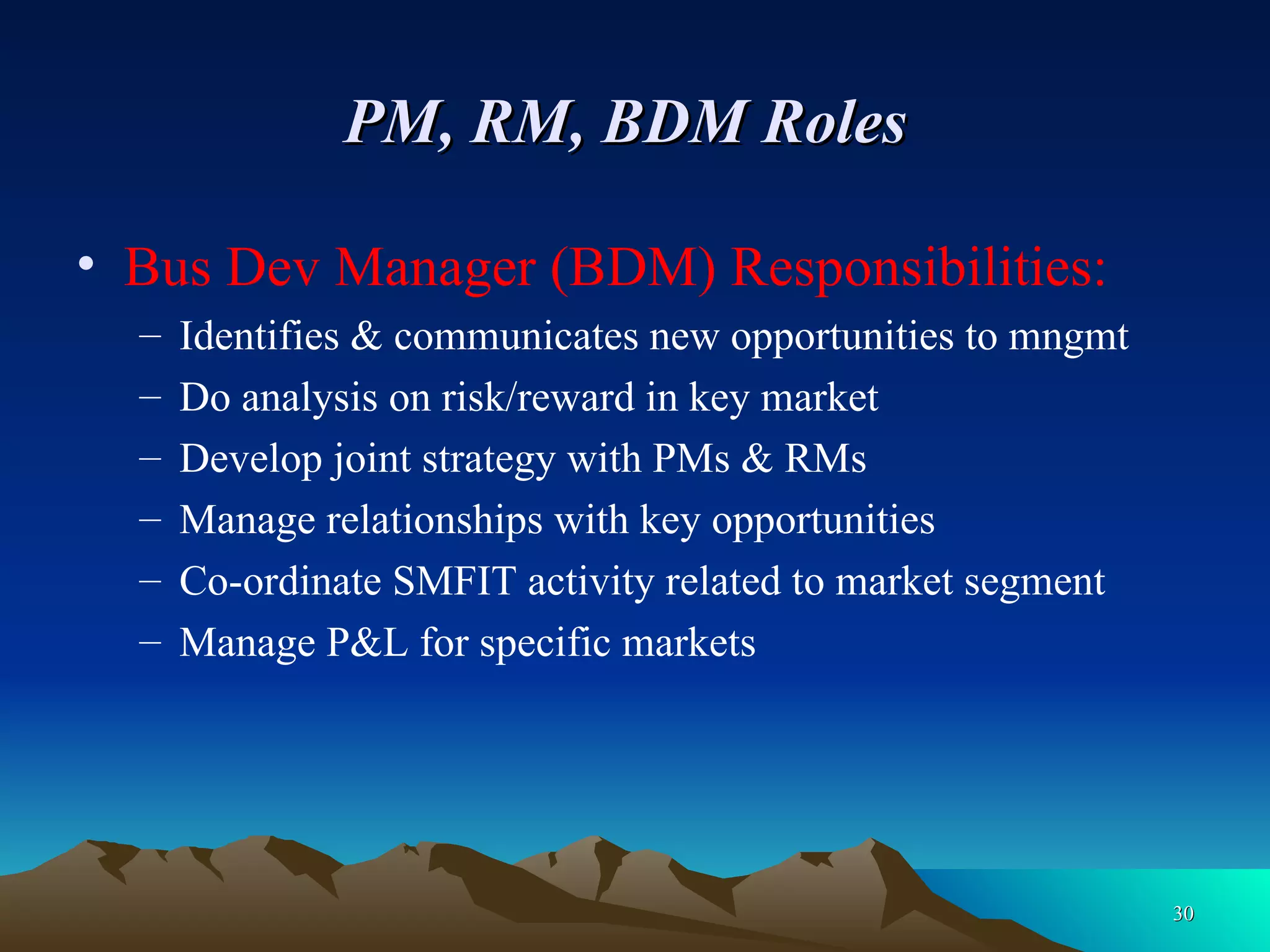 PM, RM, BDM Roles

• Bus Dev Manager (BDM) Responsibilities:
– Identifies & communicates new opportunities to mngmt
– Do analysis on risk/reward in key market
– Develop joint strategy with PMs & RMs
– Manage relationships with key opportunities
– Co-ordinate SMFIT activity related to market segment
– Manage P&L for specific markets

30